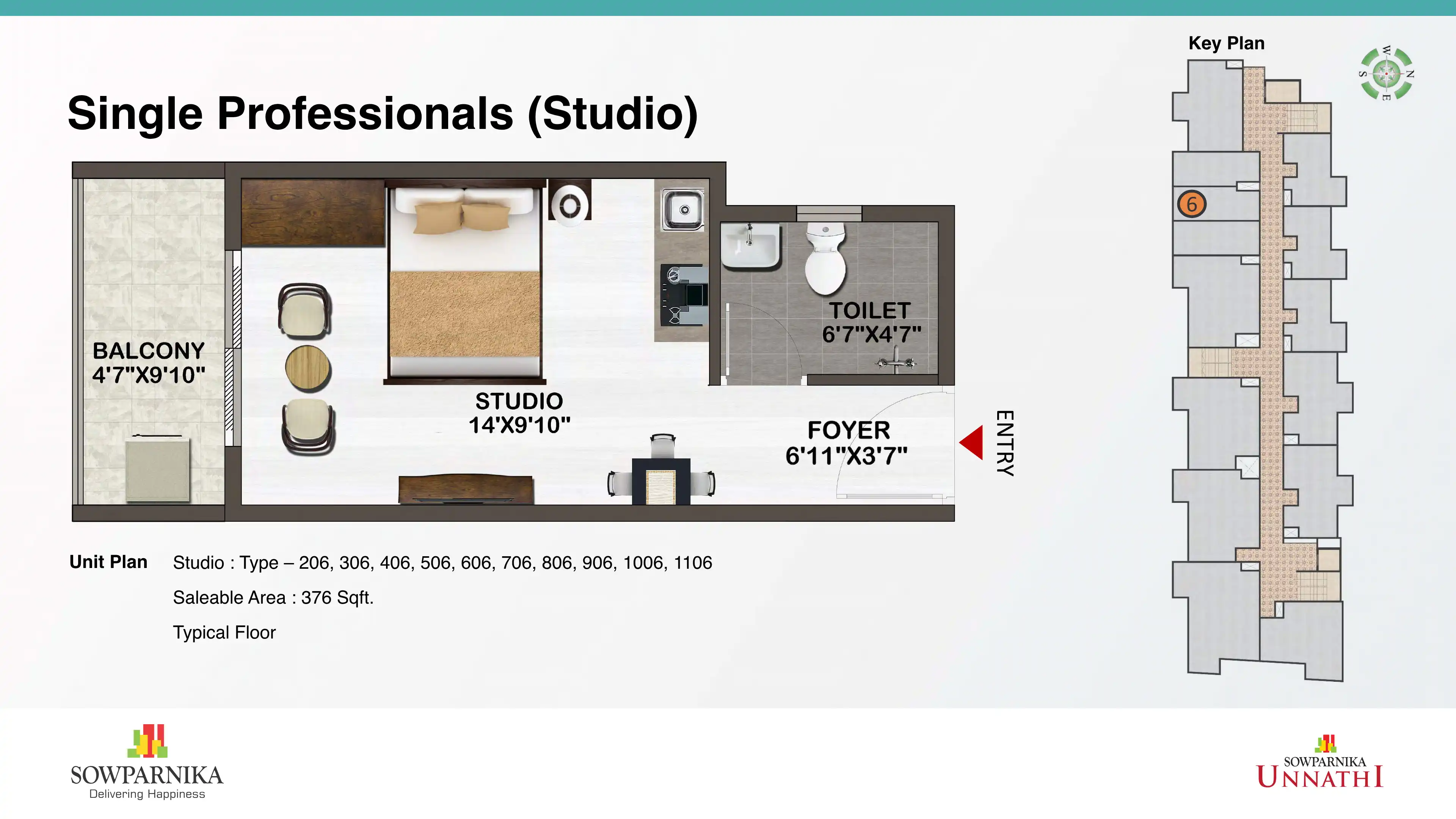 Single Professionals (Studio)

BALCONY
4'7"X9'10"

STUDIO
14'X9'10"

TOILET
6'7"X4'7"

FOYER
6'11"X3'7"

ENTRY

Key Plan

W N S E

6

Unit Plan Studio : Type – 206, 306, 406, 506, 606, 706, 806, 906, 1006, 1106

Saleable Area : 376 Sqft.

Typical Floor

SOWPARNIKA
Delivering Happiness

SOWPARNIKA
UNNATHI